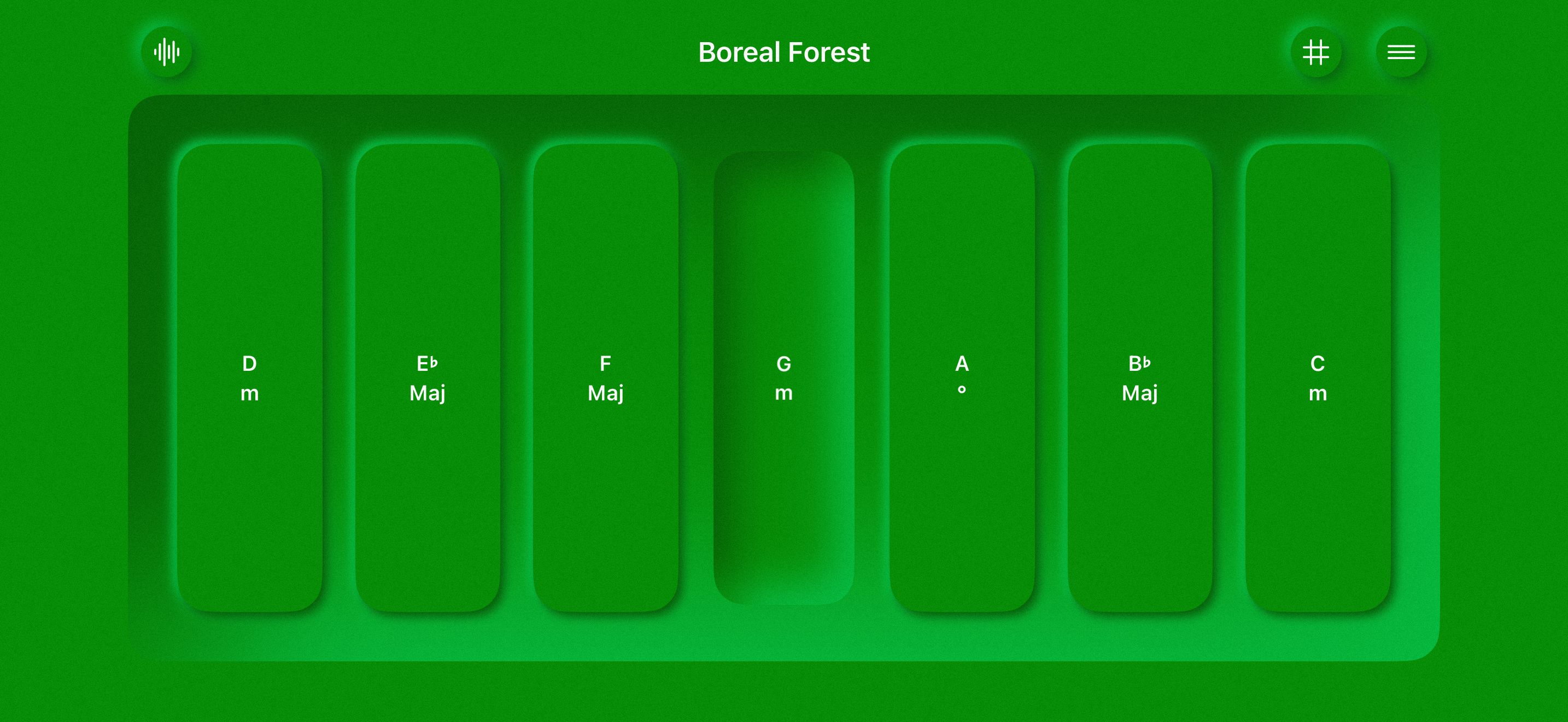 Boreal Forest

D
m

E♭
Maj

F
Maj

G
m

A
°

B♭
Maj

C
m